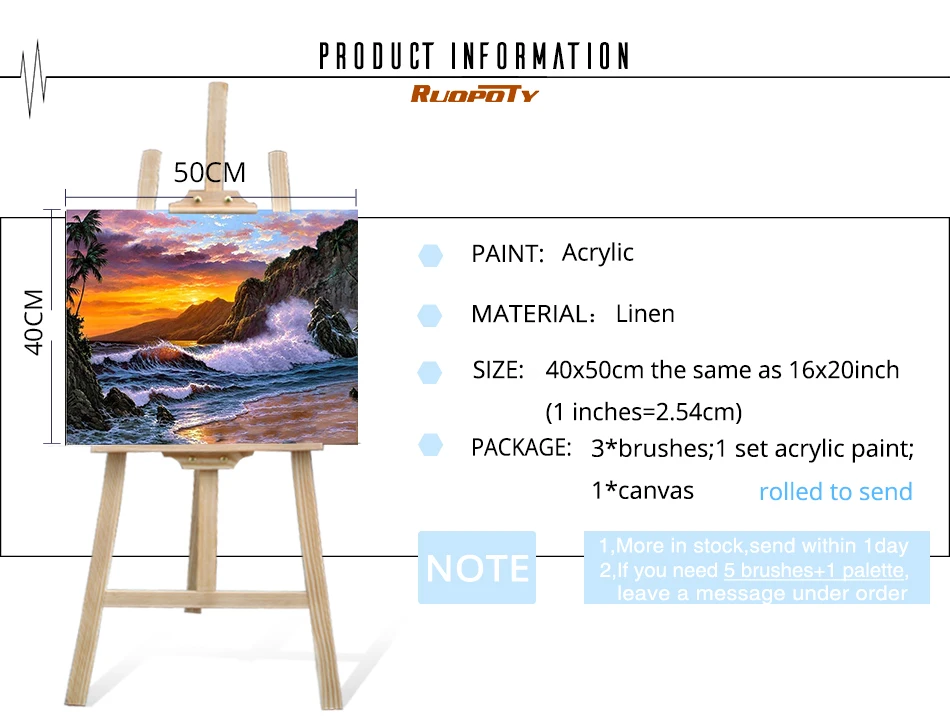 PRODUCT INFORMATION

RUOPOTY

50CM

40CM

PAINT: Acrylic

MATERIAL： Linen

SIZE: 40x50cm the same as 16x20inch (1 inches=2.54cm)

PACKAGE: 3*brushes;1 set acrylic paint; 1*canvas rolled to send

NOTE

1,More in stock,send within 1day
2,If you need 5 brushes+1 palette, leave a message under order